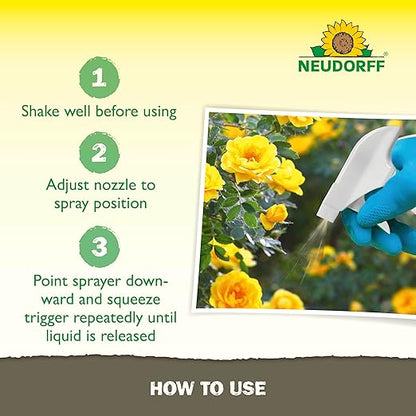 NEUDORFF®

1
Shake well before using

2
Adjust nozzle to spray position

3
Point sprayer downward and squeeze trigger repeatedly until liquid is released

HOW TO USE